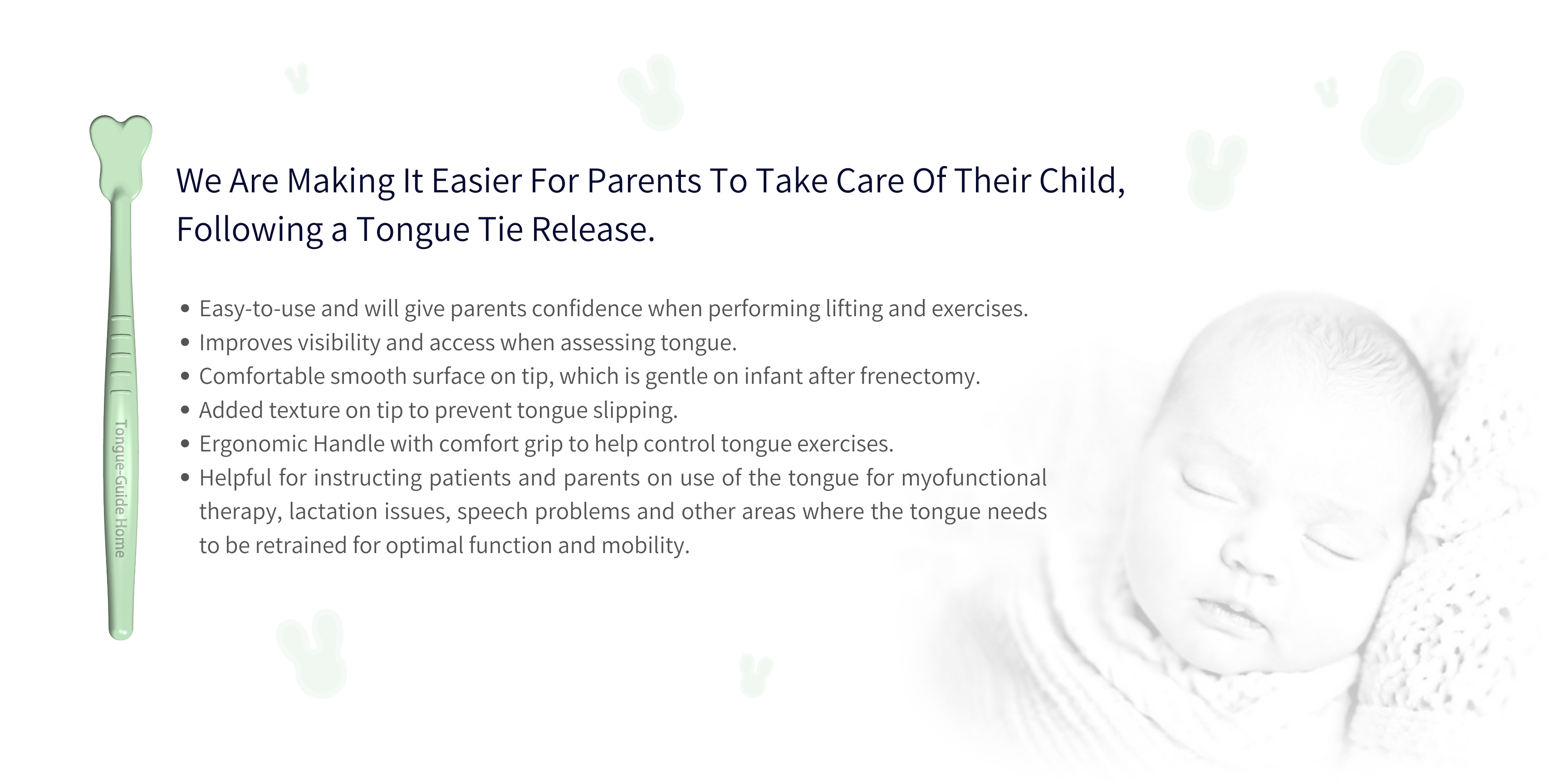 Tongue-Guide Home

We Are Making It Easier For Parents To Take Care Of Their Child, Following a Tongue Tie Release.

• Easy-to-use and will give parents confidence when performing lifting and exercises.
• Improves visibility and access when assessing tongue.
• Comfortable smooth surface on tip, which is gentle on infant after frenectomy.
• Added texture on tip to prevent tongue slipping.
• Ergonomic Handle with comfort grip to help control tongue exercises.
• Helpful for instructing patients and parents on use of the tongue for myofunctional therapy, lactation issues, speech problems and other areas where the tongue needs to be retrained for optimal function and mobility.